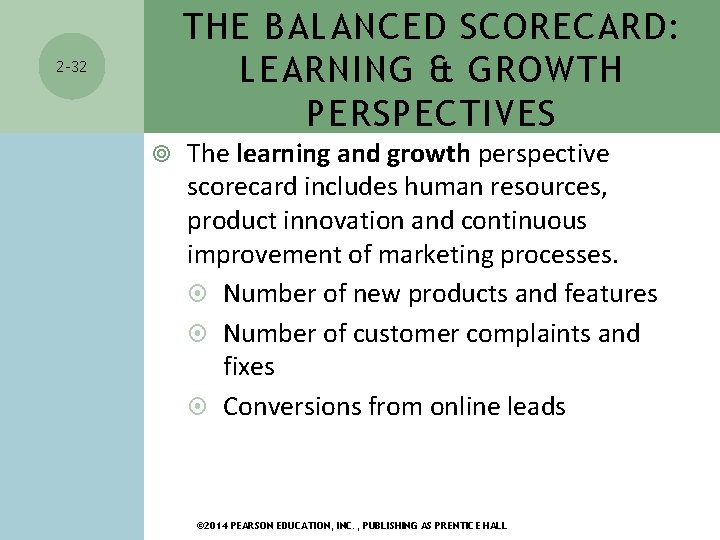 2-32

THE BALANCED SCORECARD: LEARNING & GROWTH PERSPECTIVES

The learning and growth perspective scorecard includes human resources, product innovation and continuous improvement of marketing processes.

Number of new products and features

Number of customer complaints and fixes

Conversions from online leads

©2014 PEARSON EDUCATION, INC. , PUBLISHING AS PRENTICE HALL